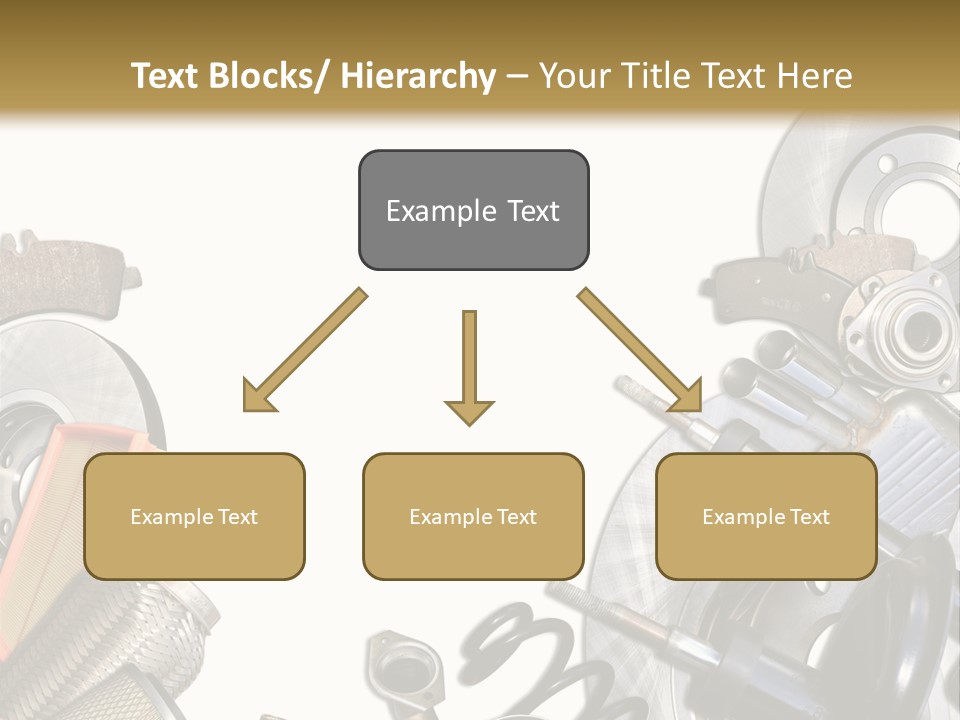 Text Blocks/ Hierarchy – Your Title Text Here

Example Text

Example Text

Example Text

Example Text